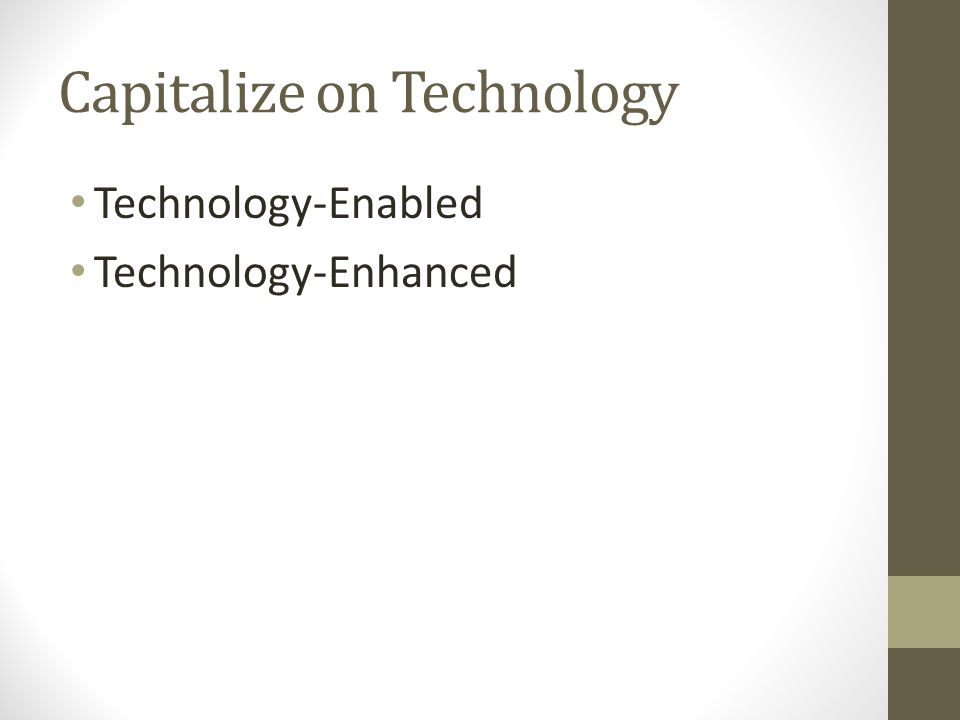 Capitalize on Technology

• Technology-Enabled
• Technology-Enhanced